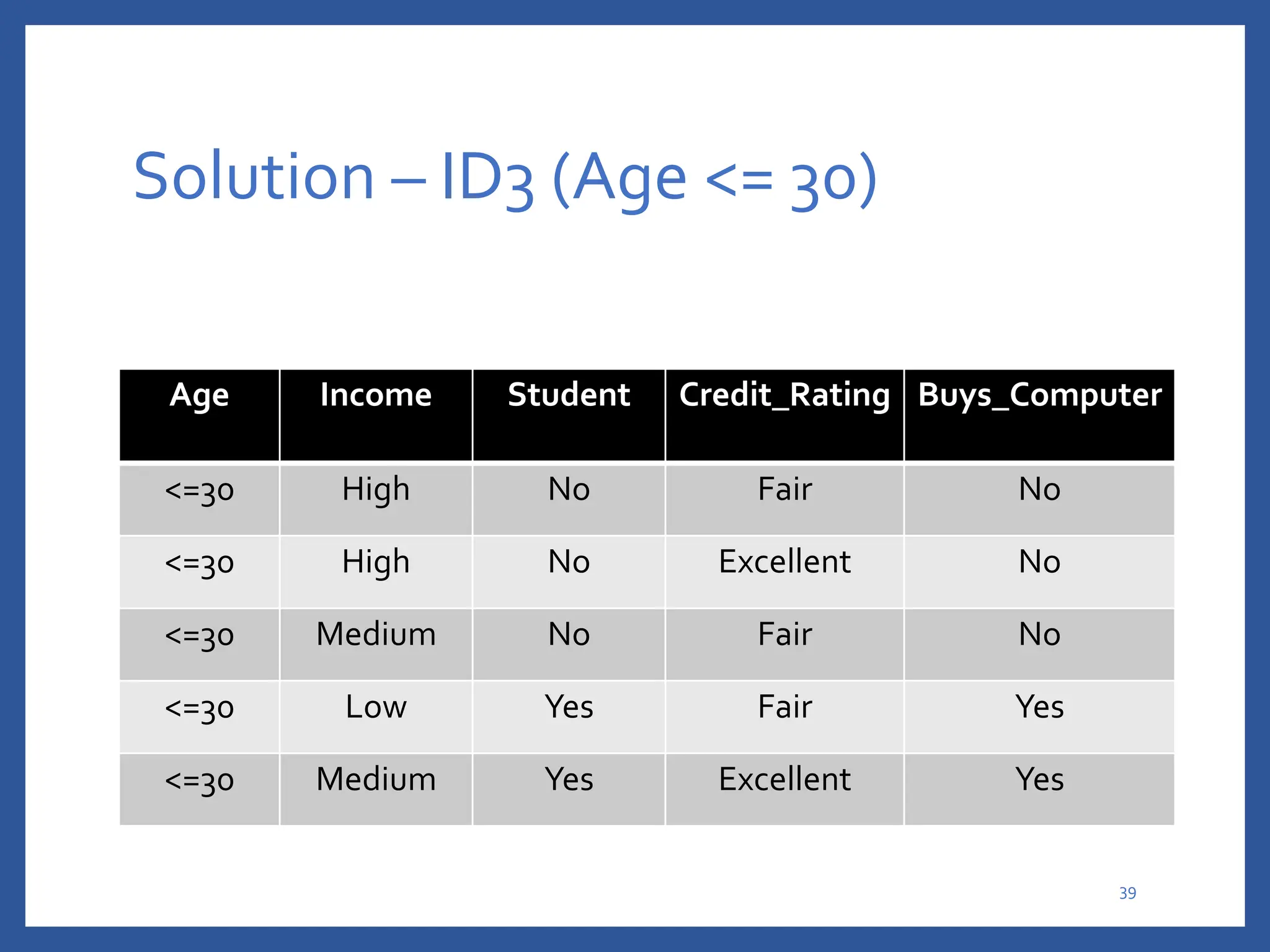 Solution – ID3 (Age <= 30)

| Age | Income | Student | Credit_Rating | Buys_Computer |
|---|---|---|---|---|
| <=30 | High | No | Fair | No |
| <=30 | High | No | Excellent | No |
| <=30 | Medium | No | Fair | No |
| <=30 | Low | Yes | Fair | Yes |
| <=30 | Medium | Yes | Excellent | Yes |

39